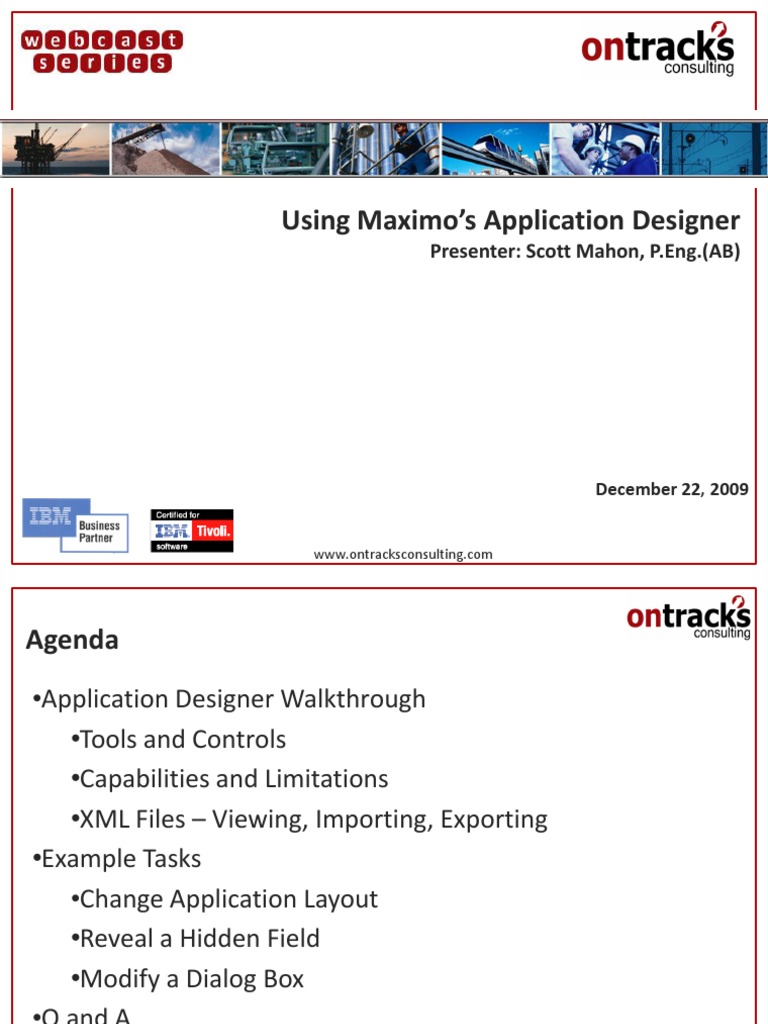 webcast series

ontracks consulting

Using Maximo's Application Designer
Presenter: Scott Mahon, P.Eng.(AB)

December 22, 2009

IBM Business Partner

Certified for IBM Tivoli. software

www.ontracksconsulting.com

ontracks consulting

Agenda

•Application Designer Walkthrough

•Tools and Controls

•Capabilities and Limitations

•XML Files – Viewing, Importing, Exporting

•Example Tasks

•Change Application Layout

•Reveal a Hidden Field

•Modify a Dialog Box

•Q and A